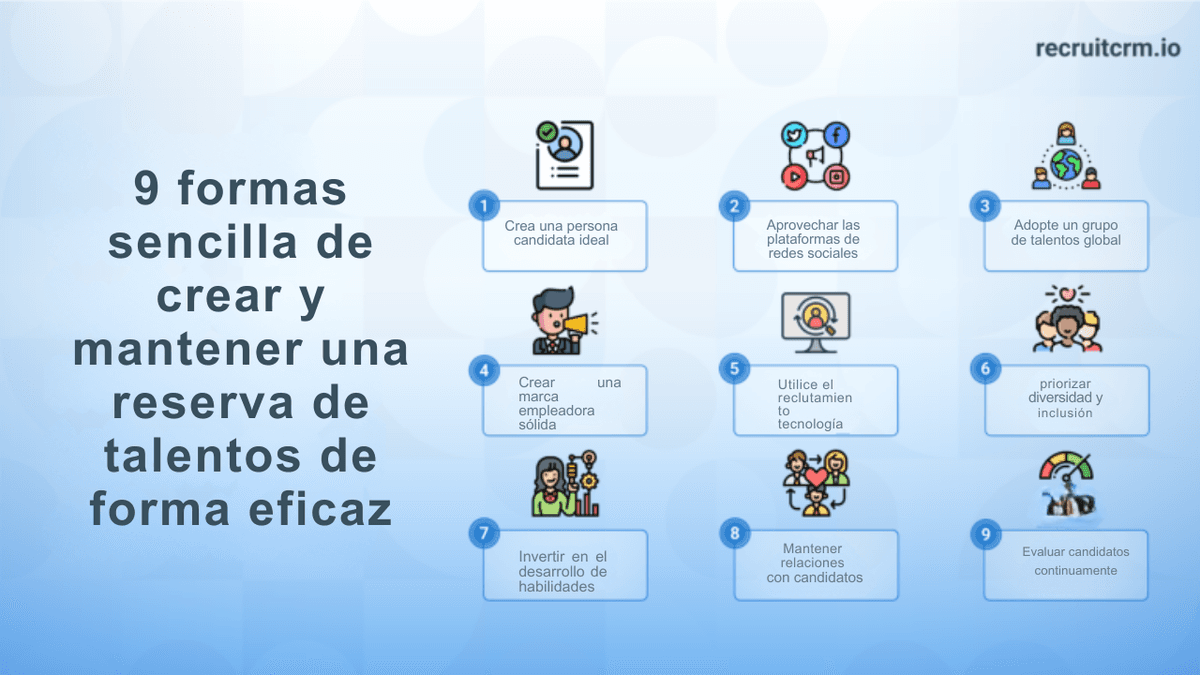 recruitcrm.io

9 formas sencilla de crear y mantener una reserva de talentos de forma eficaz

1 Crea una persona candidata ideal

2 Aprovechar las plataformas de redes sociales

3 Adopte un grupo de talentos global

4 Crear una marca empleadora sólida

5 Utilice el reclutamiento tecnología

6 priorizar diversidad y inclusión

7 Invertir en el desarrollo de habilidades

8 Mantener relaciones con candidatos

9 Evaluar candidatos continuamente